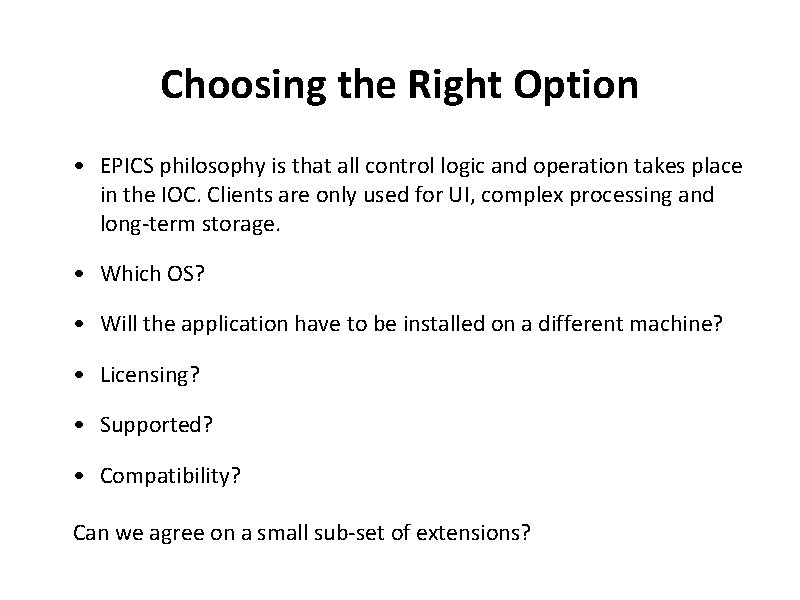 Choosing the Right Option

• EPICS philosophy is that all control logic and operation takes place in the IOC. Clients are only used for UI, complex processing and long-term storage.

• Which OS?

• Will the application have to be installed on a different machine?

• Licensing?

• Supported?

• Compatibility?

Can we agree on a small sub-set of extensions?